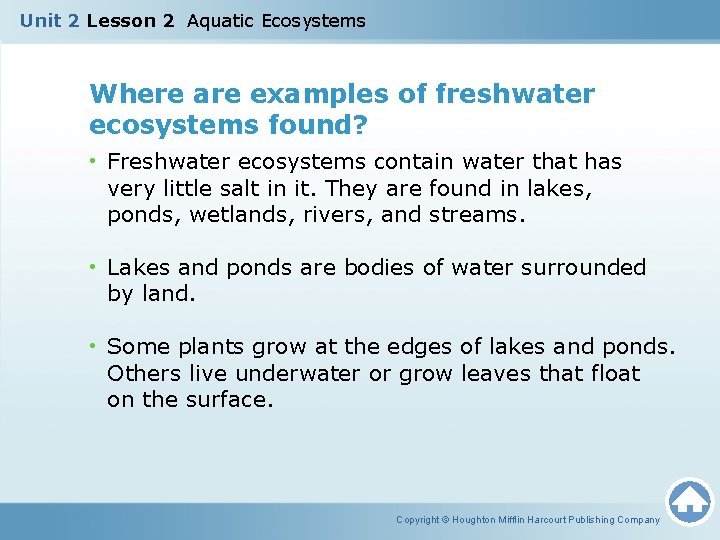 Unit 2 Lesson 2 Aquatic Ecosystems

Where are examples of freshwater ecosystems found?

• Freshwater ecosystems contain water that has very little salt in it. They are found in lakes, ponds, wetlands, rivers, and streams.

• Lakes and ponds are bodies of water surrounded by land.

• Some plants grow at the edges of lakes and ponds. Others live underwater or grow leaves that float on the surface.

Copyright © Houghton Mifflin Harcourt Publishing Company